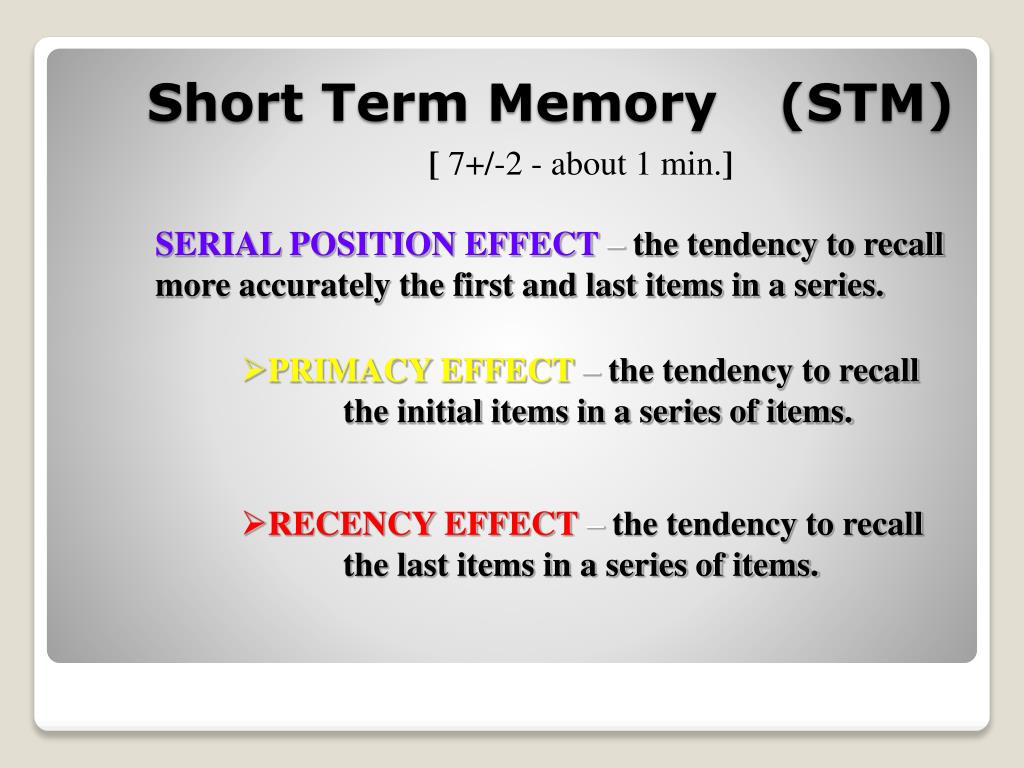 Short Term Memory (STM)

[ 7+/-2 - about 1 min.]

SERIAL POSITION EFFECT – the tendency to recall more accurately the first and last items in a series.

➢PRIMACY EFFECT – the tendency to recall the initial items in a series of items.

➢RECENCY EFFECT – the tendency to recall the last items in a series of items.